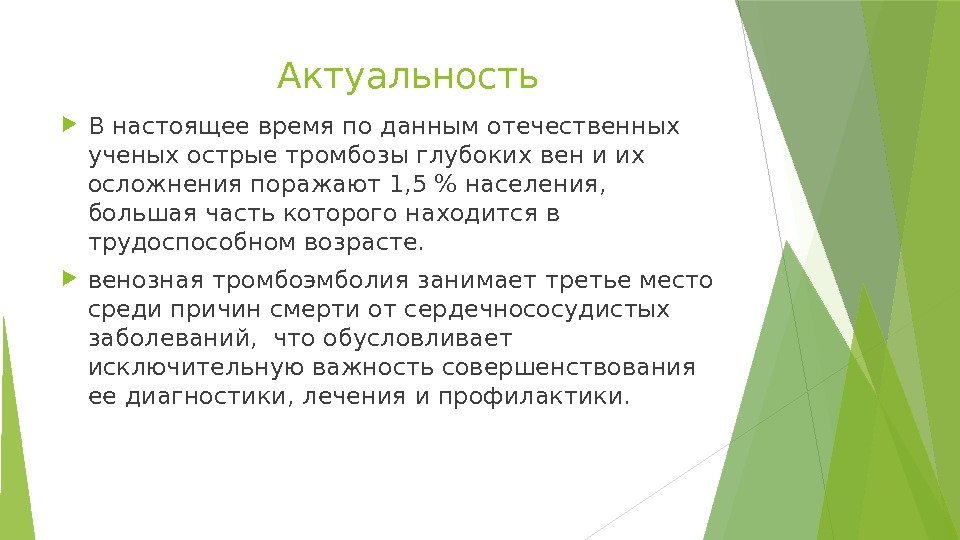 Актуальность

В настоящее время по данным отечественных ученых острые тромбозы глубоких вен и их осложнения поражают 1,5 % населения, большая часть которого находится в трудоспособном возрасте.

венозная тромбоэмболия занимает третье место среди причин смерти от сердечнососудистых заболеваний, что обусловливает исключительную важность совершенствования ее диагностики, лечения и профилактики.